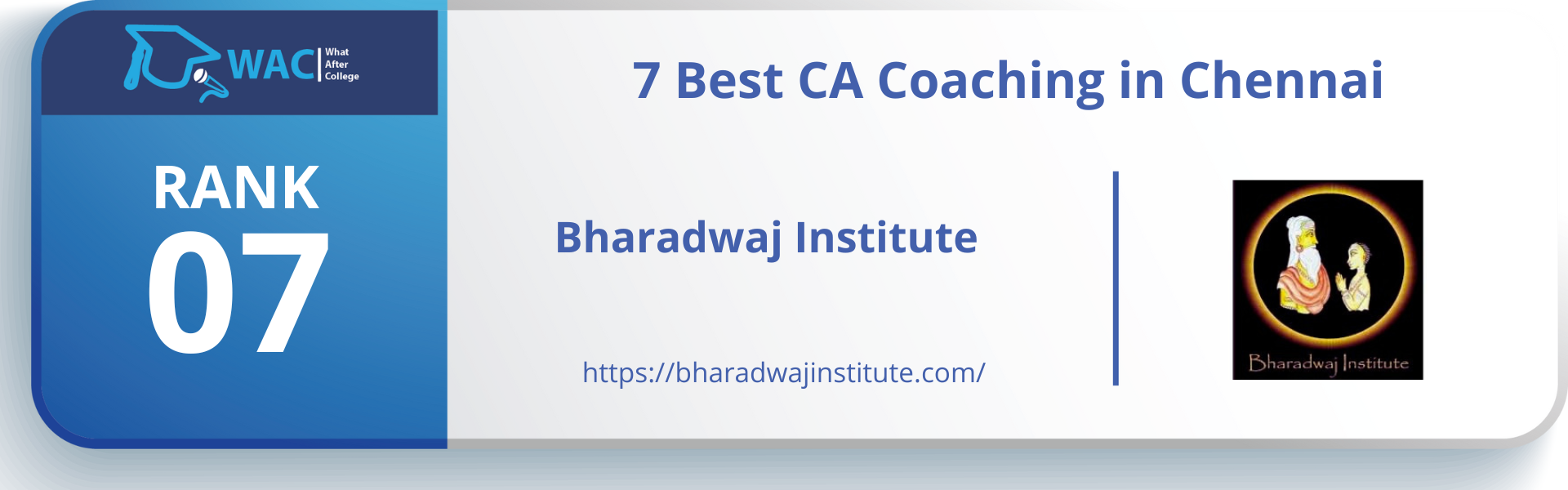 WAC What After College

RANK
07

7 Best CA Coaching in Chennai

Bharadwaj Institute

https://bharadwajinstitute.com/

Bharadwaj Institute